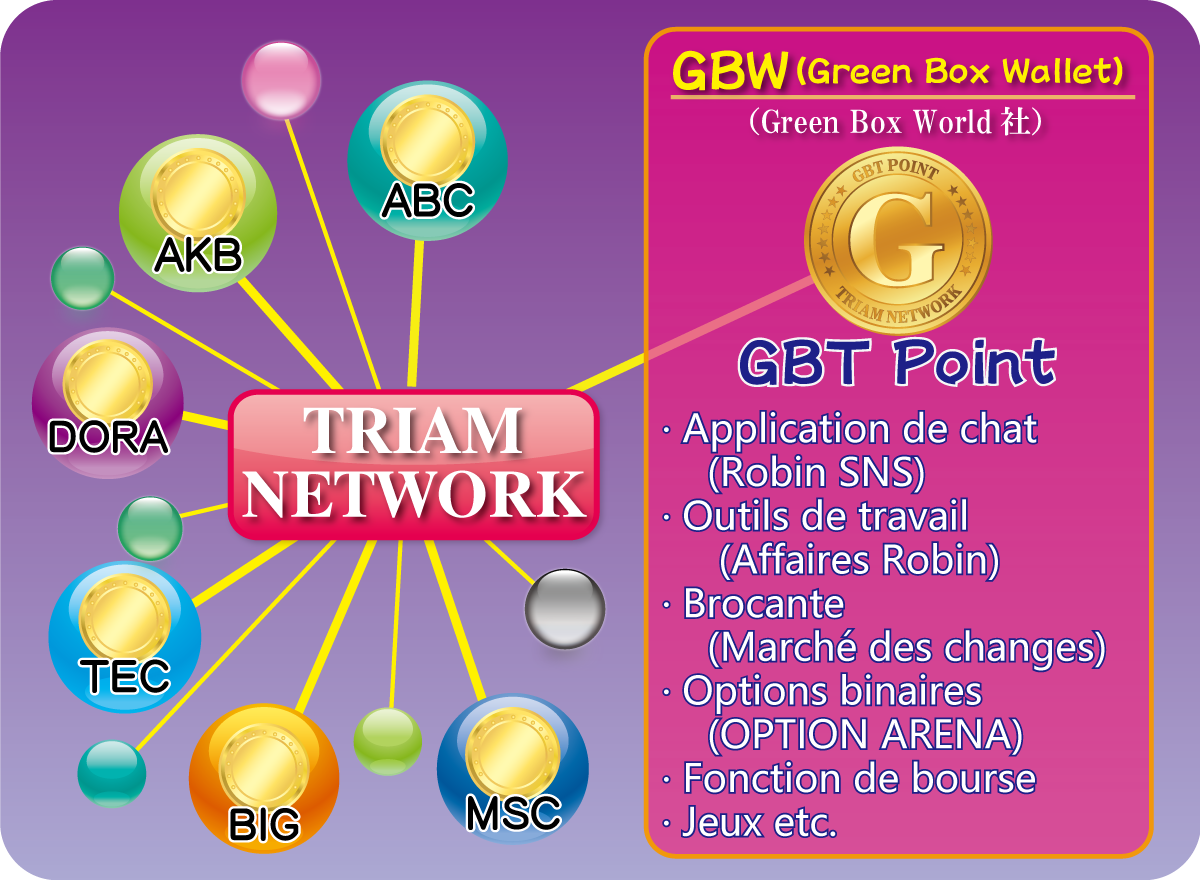 ABC

AKB

DORA

TRIAM NETWORK

TEC

BIG

MSC

GBW (Green Box Wallet)

(Green Box World 社)

GBT POINT

G

TRIAM NETWORK

GBT Point

· Application de chat (Robin SNS)
· Outils de travail (Affaires Robin)
· Brocante (Marché des changes)
· Options binaires (OPTION ARENA)
· Fonction de bourse
· Jeux etc.